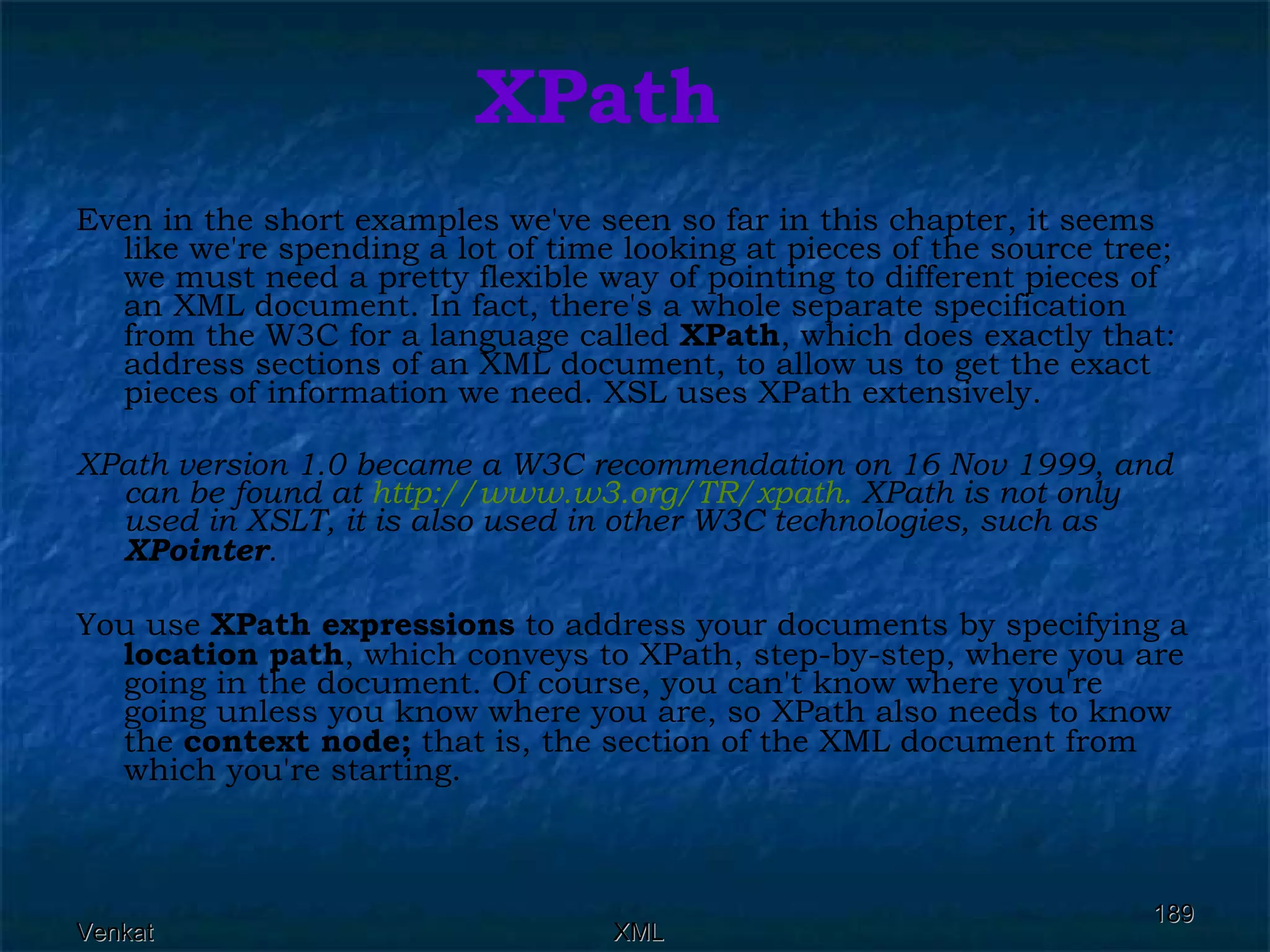 XPath

Even in the short examples we've seen so far in this chapter, it seems like we're spending a lot of time looking at pieces of the source tree; we must need a pretty flexible way of pointing to different pieces of an XML document. In fact, there's a whole separate specification from the W3C for a language called XPath, which does exactly that: address sections of an XML document, to allow us to get the exact pieces of information we need. XSL uses XPath extensively.

XPath version 1.0 became a W3C recommendation on 16 Nov 1999, and can be found at http://www.w3.org/TR/xpath. XPath is not only used in XSLT, it is also used in other W3C technologies, such as XPointer.

You use XPath expressions to address your documents by specifying a location path, which conveys to XPath, step-by-step, where you are going in the document. Of course, you can't know where you're going unless you know where you are, so XPath also needs to know the context node; that is, the section of the XML document from which you're starting.

Venkat
XML
189